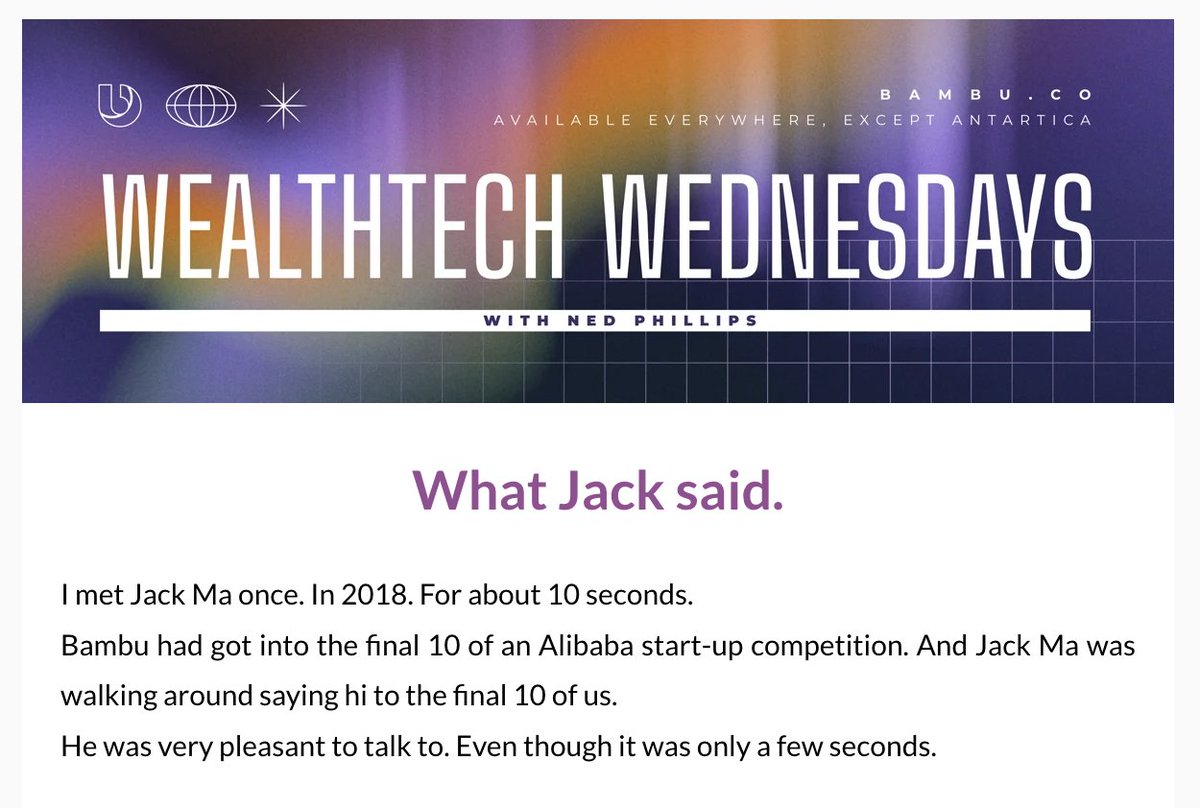 BAMBU.CO
AVAILABLE EVERYWHERE, EXCEPT ANTARTICA

WEALTHTECH WEDNESDAYS

WITH NED PHILLIPS

What Jack said.

I met Jack Ma once. In 2018. For about 10 seconds.

Bambu had got into the final 10 of an Alibaba start-up competition. And Jack Ma was walking around saying hi to the final 10 of us.

He was very pleasant to talk to. Even though it was only a few seconds.